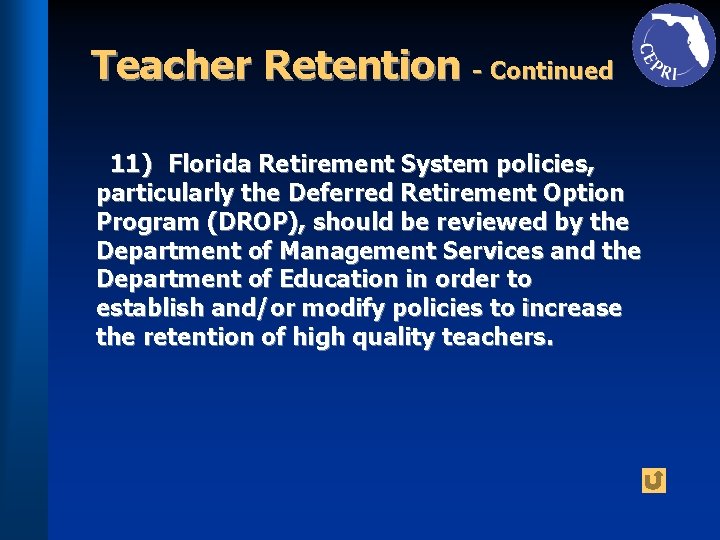 Teacher Retention - Continued

CEPRI

11) Florida Retirement System policies, particularly the Deferred Retirement Option Program (DROP), should be reviewed by the Department of Management Services and the Department of Education in order to establish and/or modify policies to increase the retention of high quality teachers.